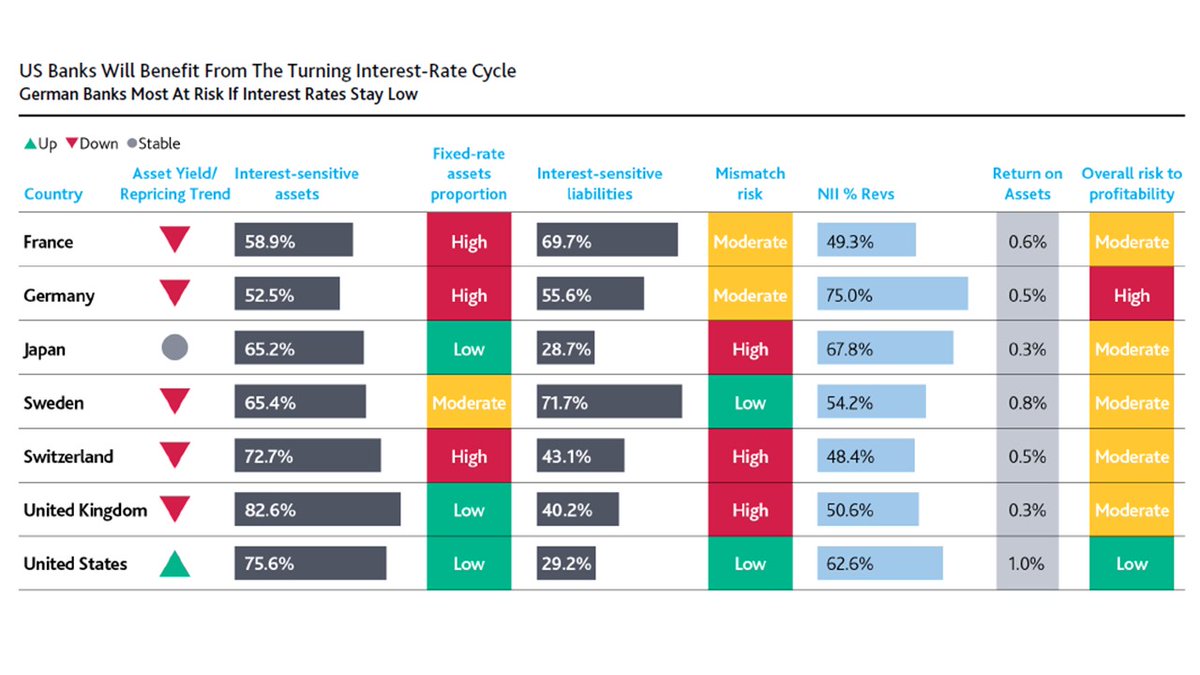 US Banks Will Benefit From The Turning Interest-Rate Cycle
German Banks Most At Risk If Interest Rates Stay Low

▲Up ▼Down ●Stable

| Country | Asset Yield/ Repricing Trend | Interest-sensitive assets | Fixed-rate assets proportion | Interest-sensitive liabilities | Mismatch risk | NII % Revs | Return on Assets | Overall risk to profitability |
|---|---|---|---|---|---|---|---|---|
| France | ▼ | 58.9% | High | 69.7% | Moderate | 49.3% | 0.6% | Moderate |
| Germany | ▼ | 52.5% | High | 55.6% | Moderate | 75.0% | 0.5% | High |
| Japan | ● | 65.2% | Low | 28.7% | High | 67.8% | 0.3% | Moderate |
| Sweden | ▼ | 65.4% | Moderate | 71.7% | Low | 54.2% | 0.8% | Moderate |
| Switzerland | ▼ | 72.7% | High | 43.1% | High | 48.4% | 0.5% | Moderate |
| United Kingdom | ▼ | 82.6% | Low | 40.2% | High | 50.6% | 0.3% | Moderate |
| United States | ▲ | 75.6% | Low | 29.2% | Low | 62.6% | 1.0% | Low |